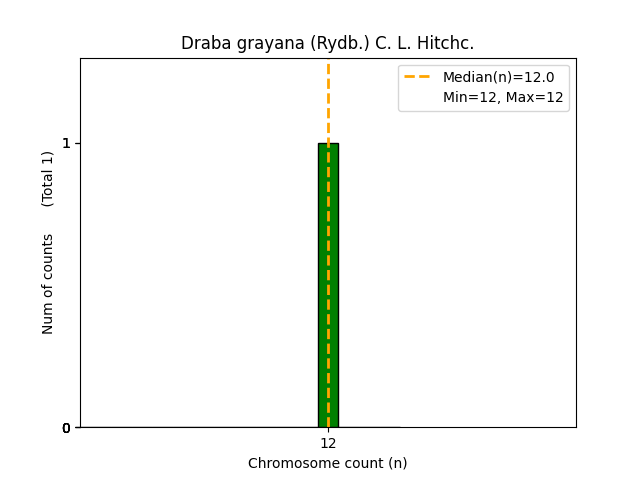 Draba grayana (Rydb.) C. L. Hitchc.

Median(n)=12.0
Min=12, Max=12

Num of counts (Total 1)

1
0

12
Chromosome count (n)